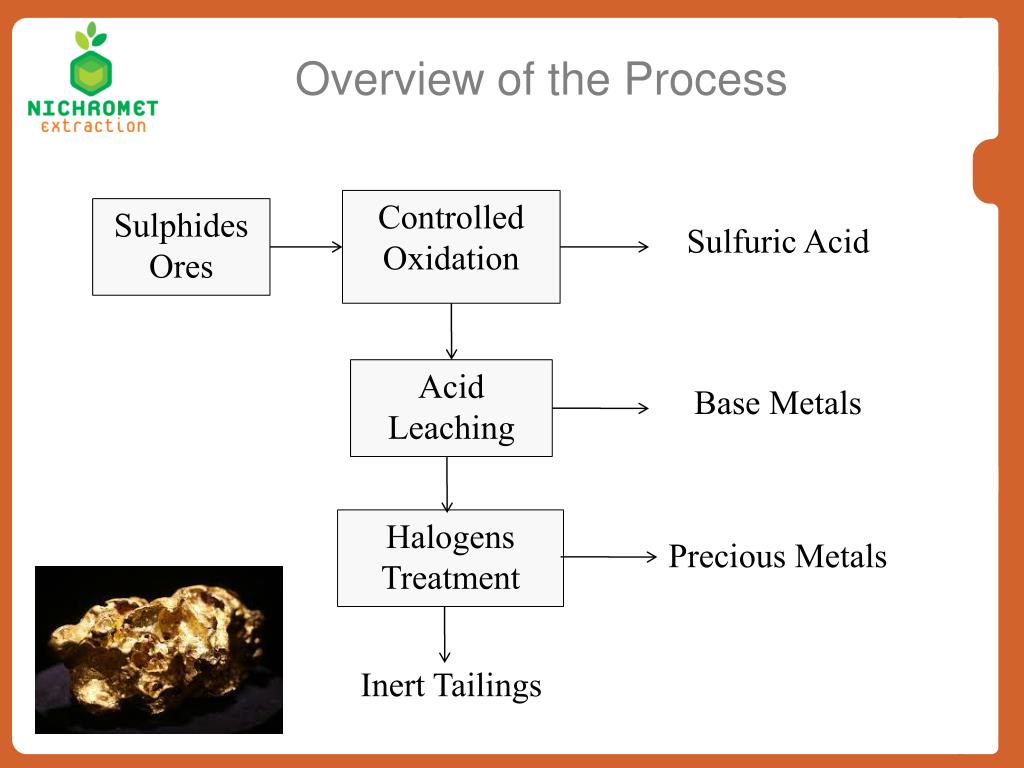 NICHROMET
extraction

Overview of the Process

Sulphides Ores

Controlled Oxidation

Sulfuric Acid

Acid Leaching

Base Metals

Halogens Treatment

Precious Metals

Inert Tailings